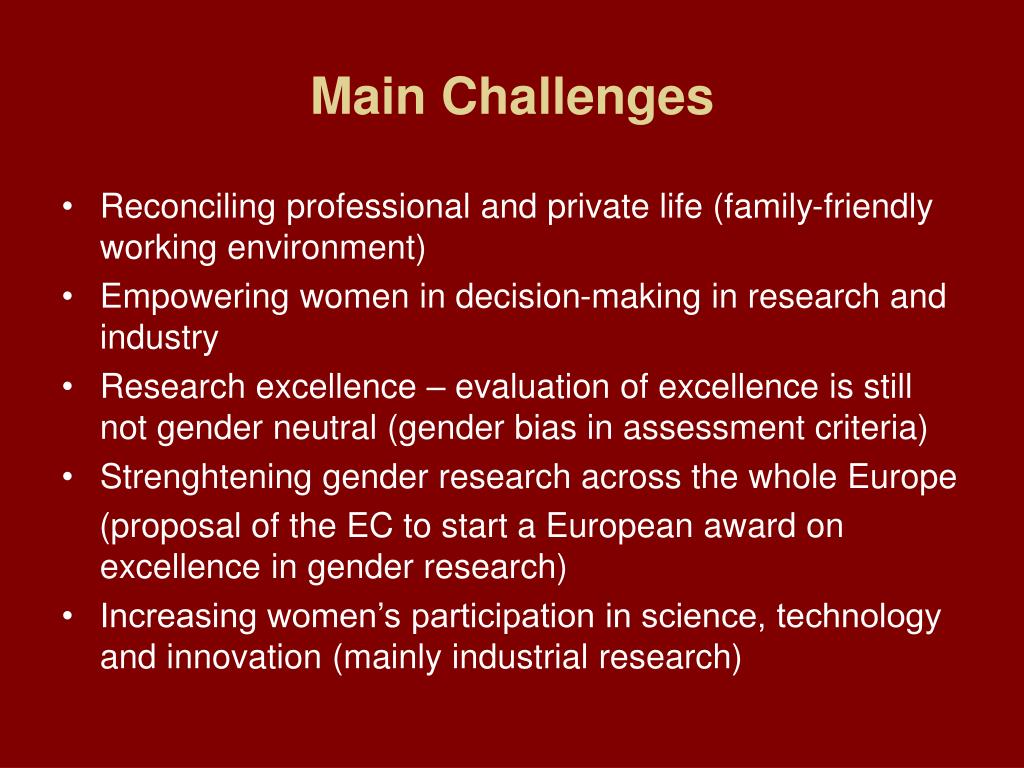 Main Challenges

• Reconciling professional and private life (family-friendly working environment)
• Empowering women in decision-making in research and industry
• Research excellence – evaluation of excellence is still not gender neutral (gender bias in assessment criteria)
• Strenghtening gender research across the whole Europe (proposal of the EC to start a European award on excellence in gender research)
• Increasing women’s participation in science, technology and innovation (mainly industrial research)